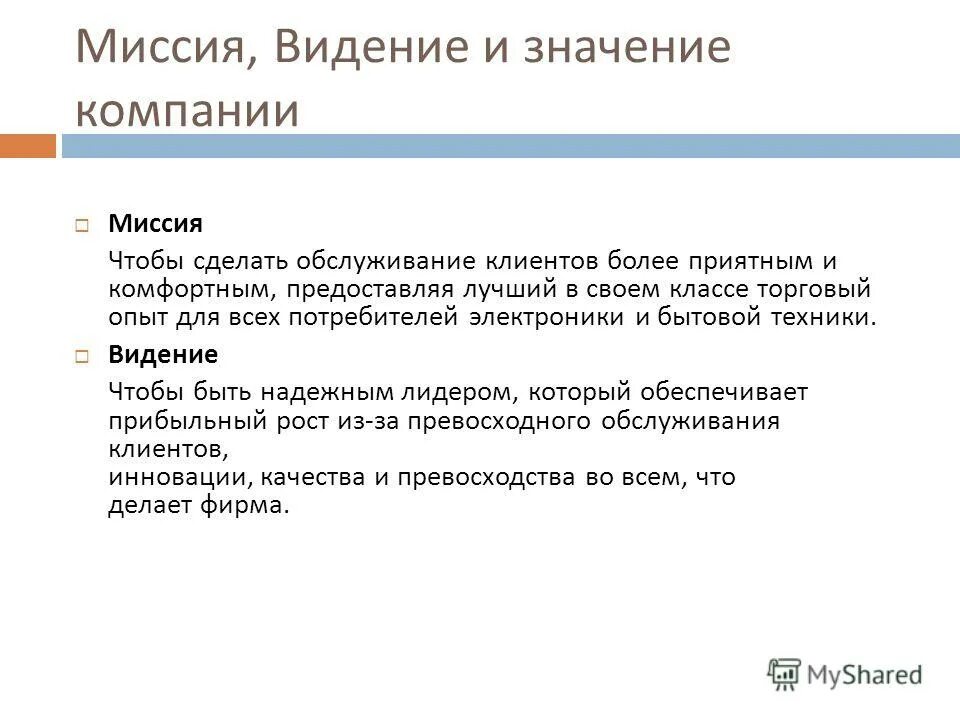 Миссия, Видение и значение компании

Миссия

Чтобы сделать обслуживание клиентов более приятным и комфортным, предоставляя лучший в своем классе торговый опыт для всех потребителей электроники и бытовой техники.

Видение

Чтобы быть надежным лидером, который обеспечивает прибыльный рост из-за превосходного обслуживания клиентов,
инновации, качества и превосходства во всем, что делает фирма.

MyShared